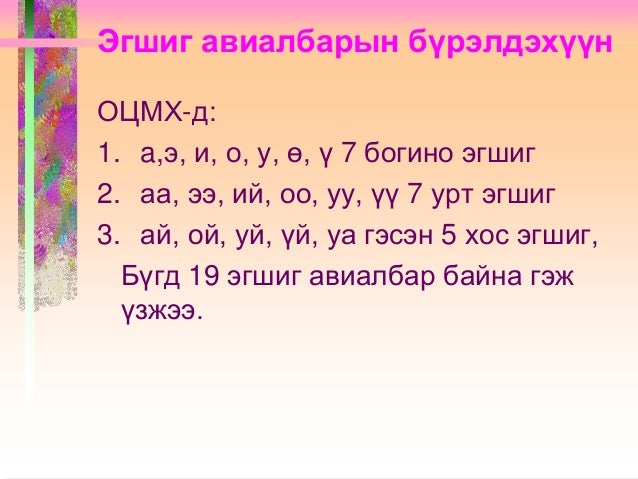 Эгшиг авиалбарын бүрэлдэхүүн

ОЦМХ-д:

1. а,э, и, о, у, ө, ү 7 богино эгшиг

2. аа, ээ, ий, оо, уу, үү 7 урт эгшиг

3. ай, ой, уй, үй, уа гэсэн 5 хос эгшиг,

Бүгд 19 эгшиг авиалбар байна гэж үзжээ.